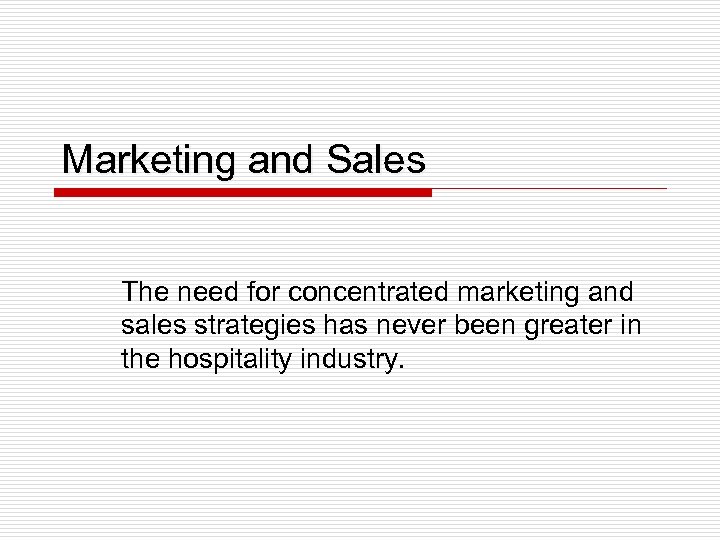 Marketing and Sales

The need for concentrated marketing and sales strategies has never been greater in the hospitality industry.